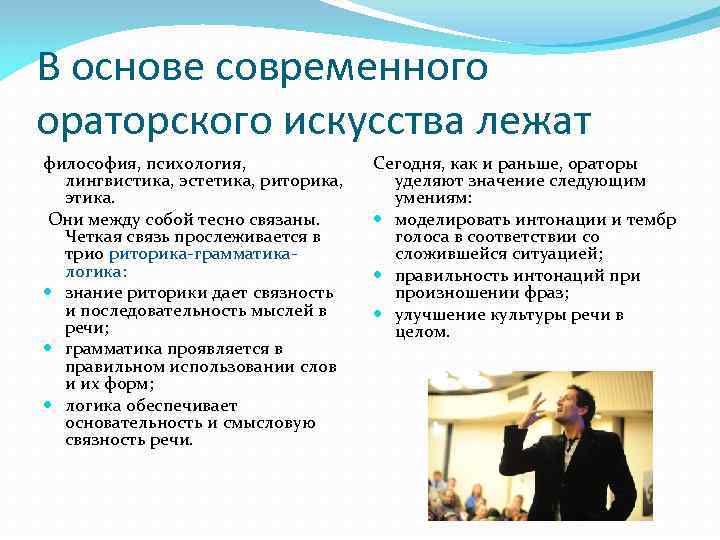 В основе современного ораторского искусства лежат

философия, психология, лингвистика, эстетика, риторика, этика.

Они между собой тесно связаны. Четкая связь прослеживается в трио риторика-грамматика-логика:

- знание риторики дает связность и последовательность мыслей в речи;
- грамматика проявляется в правильном использовании слов и их форм;
- логика обеспечивает основательность и смысловую связность речи.

Сегодня, как и раньше, ораторы уделяют значение следующим умениям:

- моделировать интонации и тембр голоса в соответствии со сложившейся ситуацией;
- правильность интонаций при произношении фраз;
- улучшение культуры речи в целом.